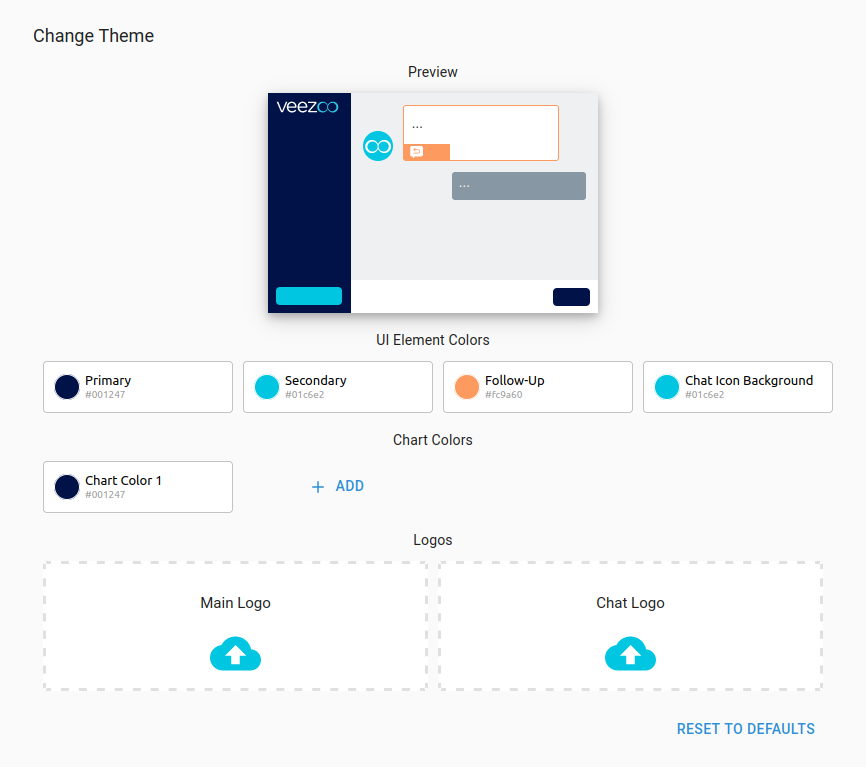 Change Theme

Preview

veezoo

...

...

UI Element Colors

Primary
#001247

Secondary
#01c6e2

Follow-Up
#fc9a60

Chat Icon Background
#01c6e2

Chart Colors

Chart Color 1
#001247

+ ADD

Logos

Main Logo

Chat Logo

RESET TO DEFAULTS